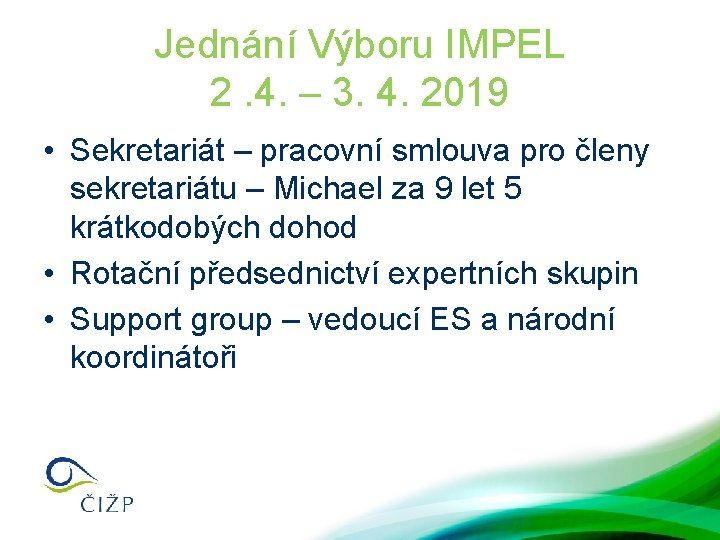 Jednání Výboru IMPEL
2 .4. – 3. 4. 2019

• Sekretariát – pracovní smlouva pro členy sekretariátu – Michael za 9 let 5 krátkodobých dohod
• Rotační předsednictví expertních skupin
• Support group – vedoucí ES a národní koordinátoři

ČIŽP